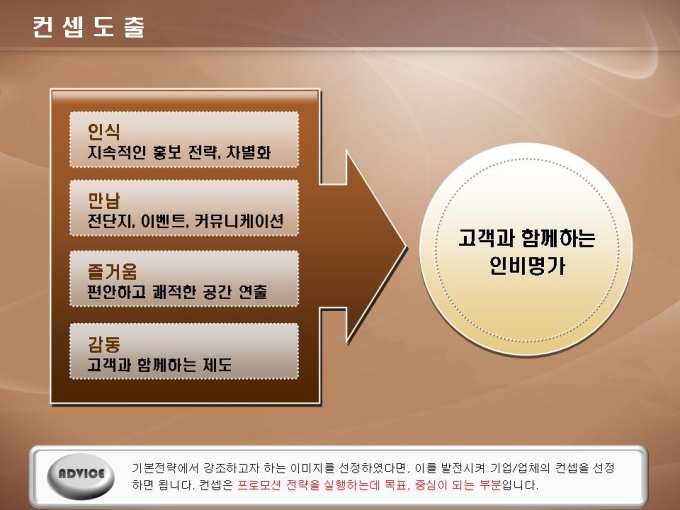 컨셉도출

인식
지속적인 홍보 전략, 차별화

만남
전단지, 이벤트, 커뮤니케이션

즐거움
편안하고 쾌적한 공간 연출

감동
고객과 함께하는 제도

고객과 함께하는 인비명가

ADVICE

기본전략에서 강조하고자 하는 이미지를 선정하였다면, 이를 발전시켜 기업/업체의 컨셉을 선정하면 됩니다. 컨셉은 프로모션 전략을 실행하는데 목표, 중심이 되는 부분입니다.